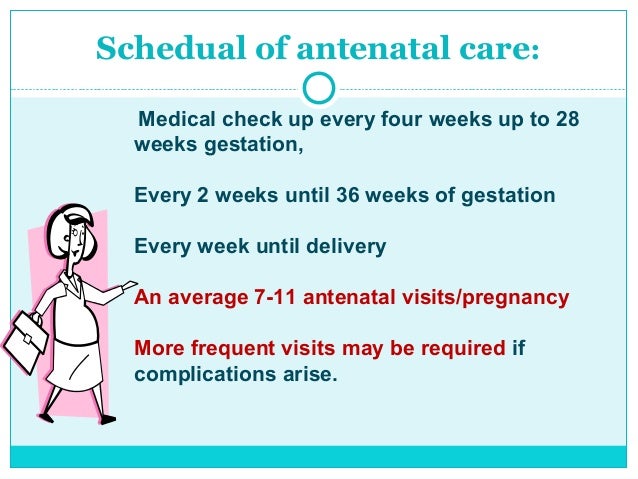 Schedual of antenatal care:

Medical check up every four weeks up to 28 weeks gestation,

Every 2 weeks until 36 weeks of gestation

Every week until delivery

An average 7-11 antenatal visits/pregnancy

More frequent visits may be required if complications arise.